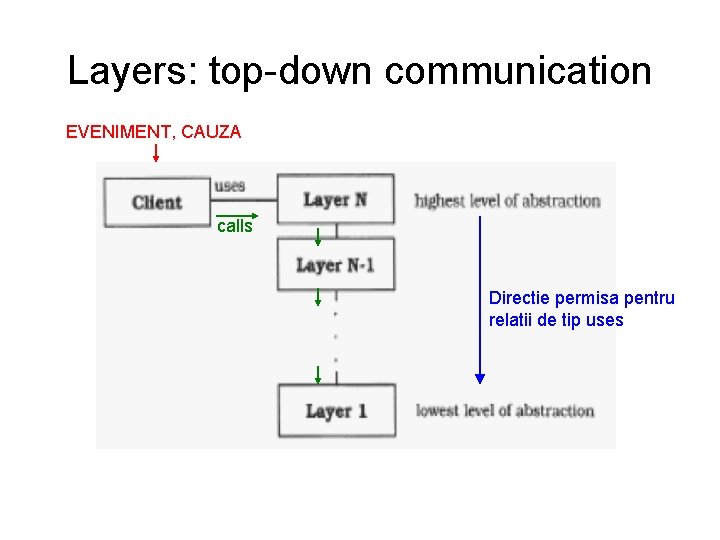 Layers: top-down communication

EVENIMENT, CAUZA

Client

uses

calls

Layer N

highest level of abstraction

Layer N-1

Directie permisa pentru relatii de tip uses

Layer 1

lowest level of abstraction